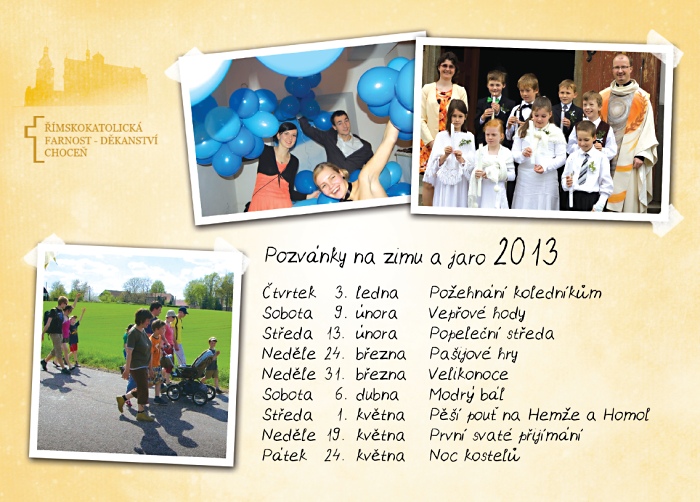 ŘÍMSKOKATOLICKÁ FARNOST - DĚKANSTVÍ CHOCEŇ

Pozvánky na zimu a jaro 2013

| | | | |
|---|---|---|---|
| Čtvrtek | 3. | ledna | Požehnání koledníkům |
| Sobota | 9. | února | Vepřové hody |
| Středa | 13. | února | Popeleční středa |
| Neděle | 24. | března | Pašijové hry |
| Neděle | 31. | března | Velikonoce |
| Sobota | 6. | dubna | Modrý bál |
| Středa | 1. | května | Pěší pouť na Hemže a Homol |
| Neděle | 19. | května | První svaté přijímání |
| Pátek | 24. | května | Noc kostelů |